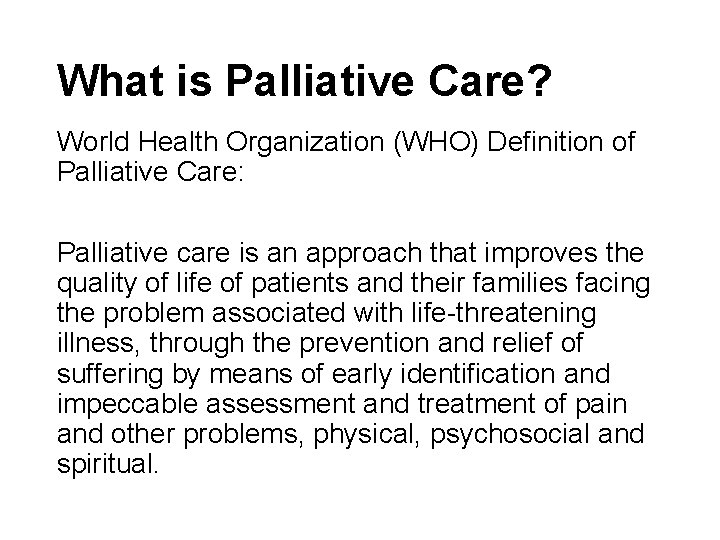 What is Palliative Care?

World Health Organization (WHO) Definition of Palliative Care:

Palliative care is an approach that improves the quality of life of patients and their families facing the problem associated with life-threatening illness, through the prevention and relief of suffering by means of early identification and impeccable assessment and treatment of pain and other problems, physical, psychosocial and spiritual.